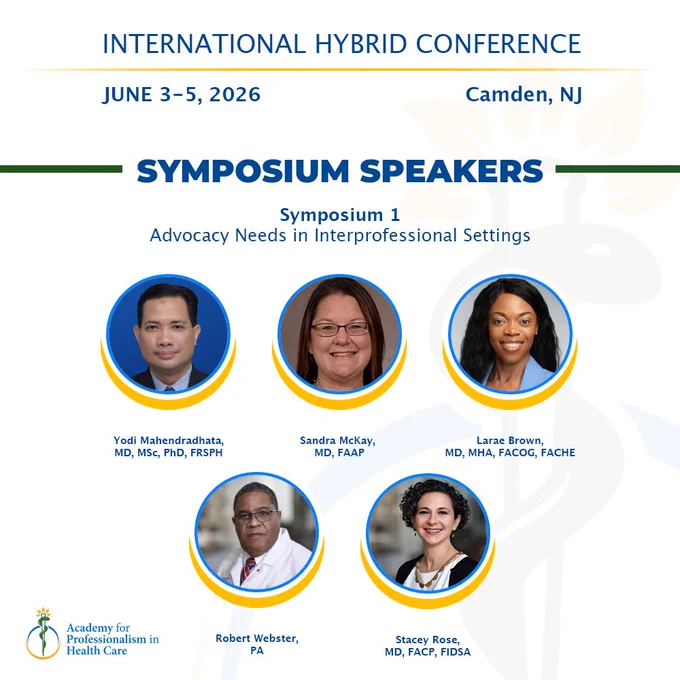 INTERNATIONAL HYBRID CONFERENCE

JUNE 3-5, 2026

Camden, NJ

SYMPOSIUM SPEAKERS

Symposium 1
Advocacy Needs in Interprofessional Settings

Yodi Mahendradhata, MD, MSc, PhD, FRSPH

Sandra McKay, MD, FAAP

Larae Brown, MD, MHA, FACOG, FACHE

Robert Webster, PA

Stacey Rose, MD, FACP, FIDSA

Academy for Professionalism in Health Care